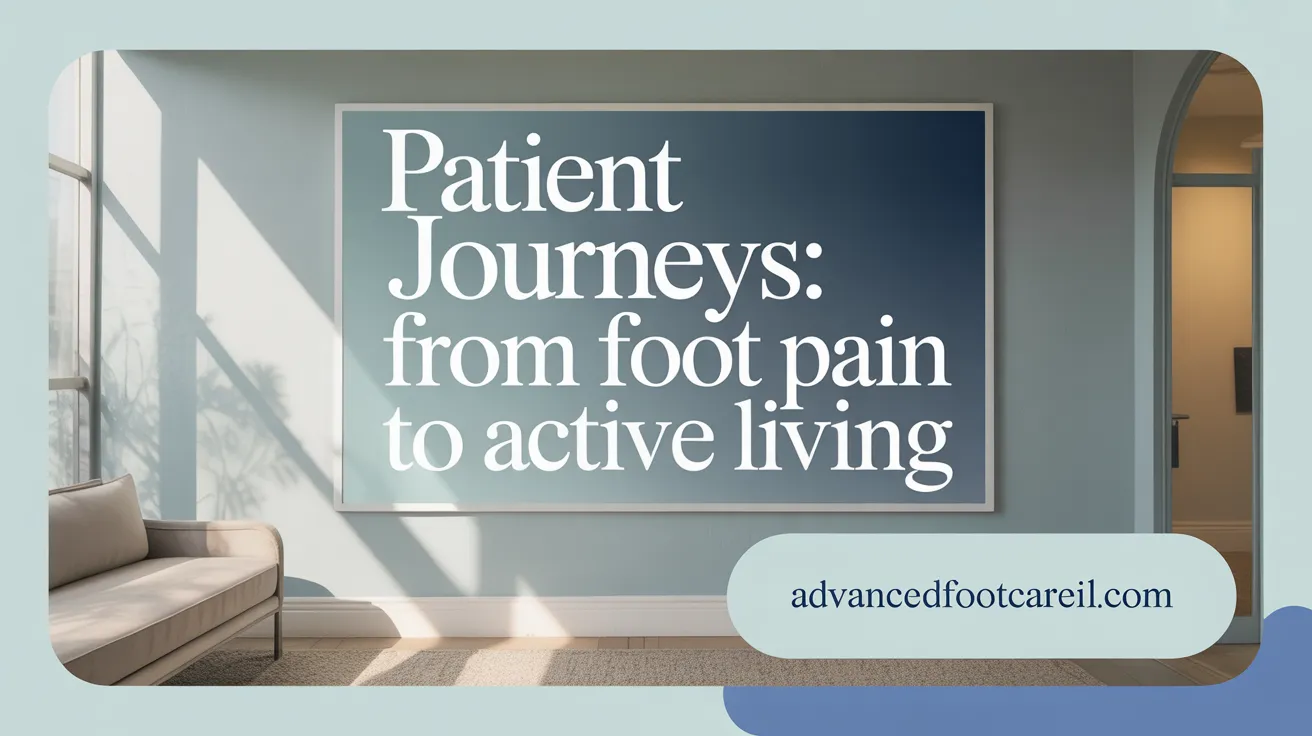 Patient Journeys: from foot pain to active living

advancedfootcareil.com